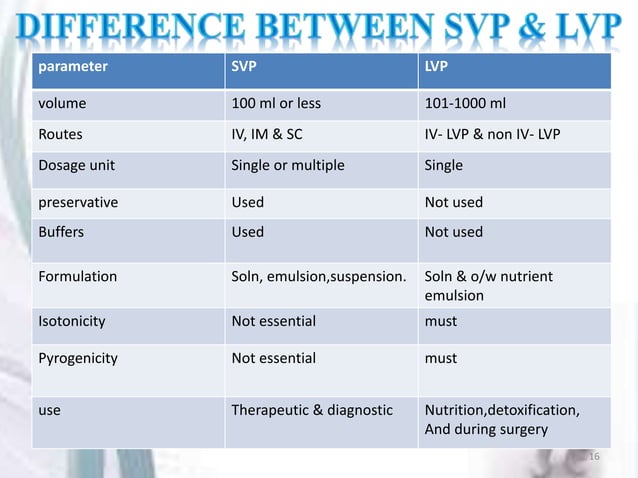 DIFFERENCE BETWEEN SVP & LVP

| parameter | SVP | LVP |
|---|---|---|
| volume | 100 ml or less | 101-1000 ml |
| Routes | IV, IM & SC | IV- LVP & non IV- LVP |
| Dosage unit | Single or multiple | Single |
| preservative | Used | Not used |
| Buffers | Used | Not used |
| Formulation | Soln, emulsion,suspension. | Soln & o/w nutrient emulsion |
| Isotonicity | Not essential | must |
| Pyrogenicity | Not essential | must |
| use | Therapeutic & diagnostic | Nutrition,detoxification, And during surgery |

16